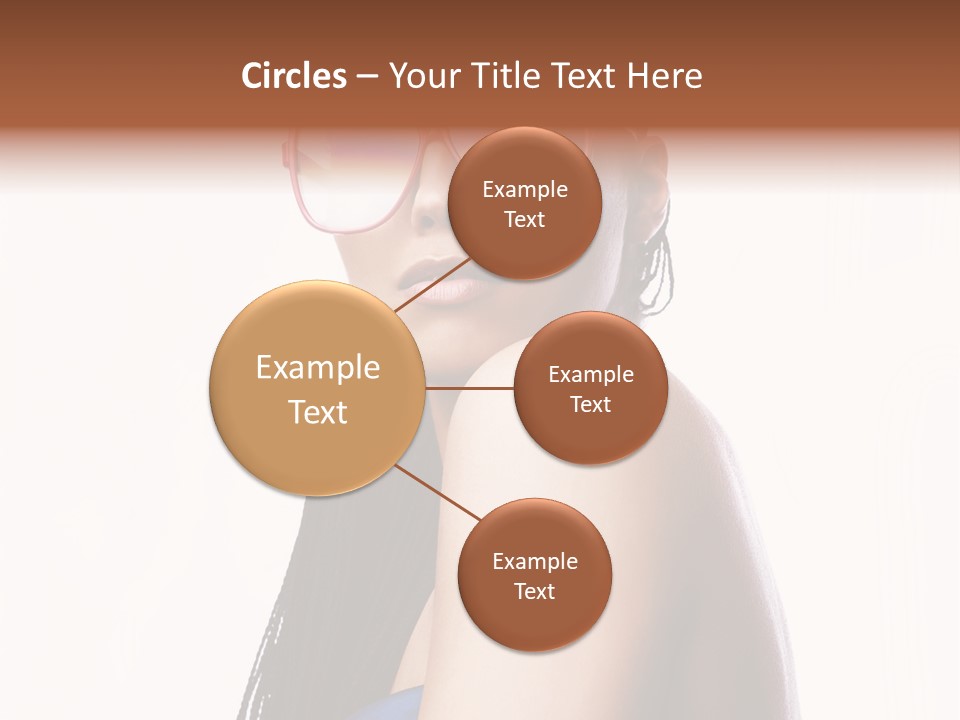 Circles – Your Title Text Here

Example Text

Example Text

Example Text

Example Text